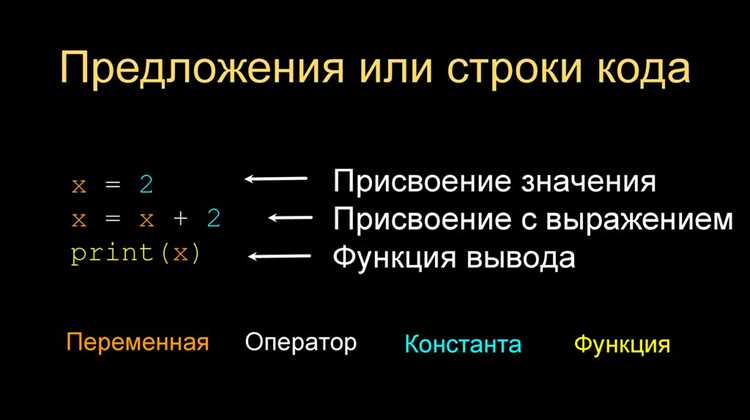 Предложения или строки кода

x = 2 ← Присвоение значения
x = x + 2 ← Присвоение с выражением
print(x) ← Функция вывода

Переменная Оператор Константа Функция